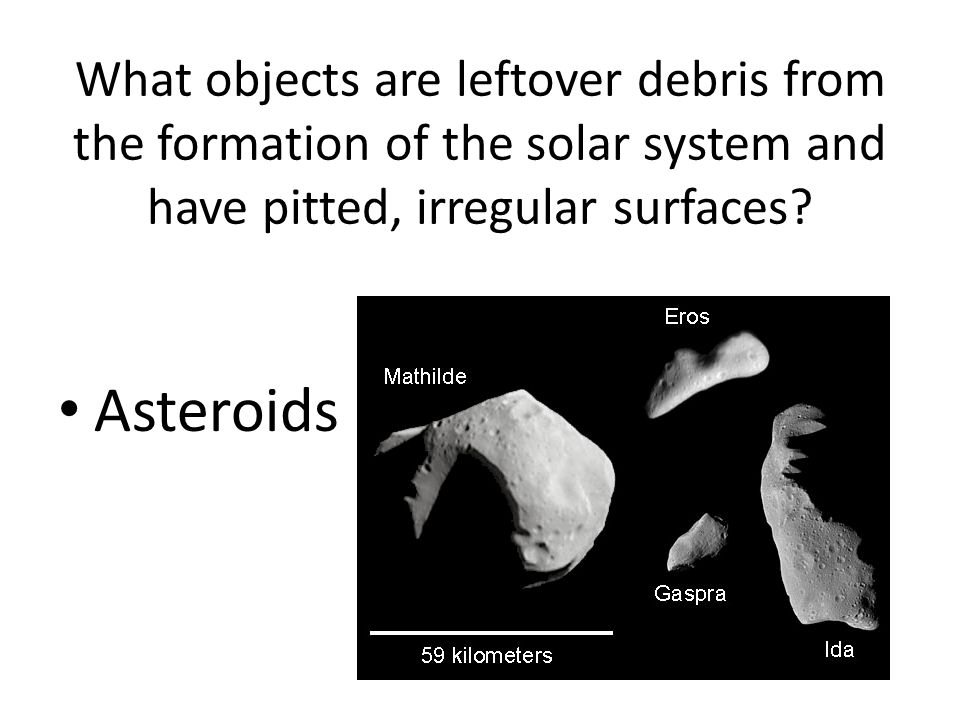 What objects are leftover debris from the formation of the solar system and have pitted, irregular surfaces?

• Asteroids

Eros

Mathilde

Gaspra

59 kilometers

Ida